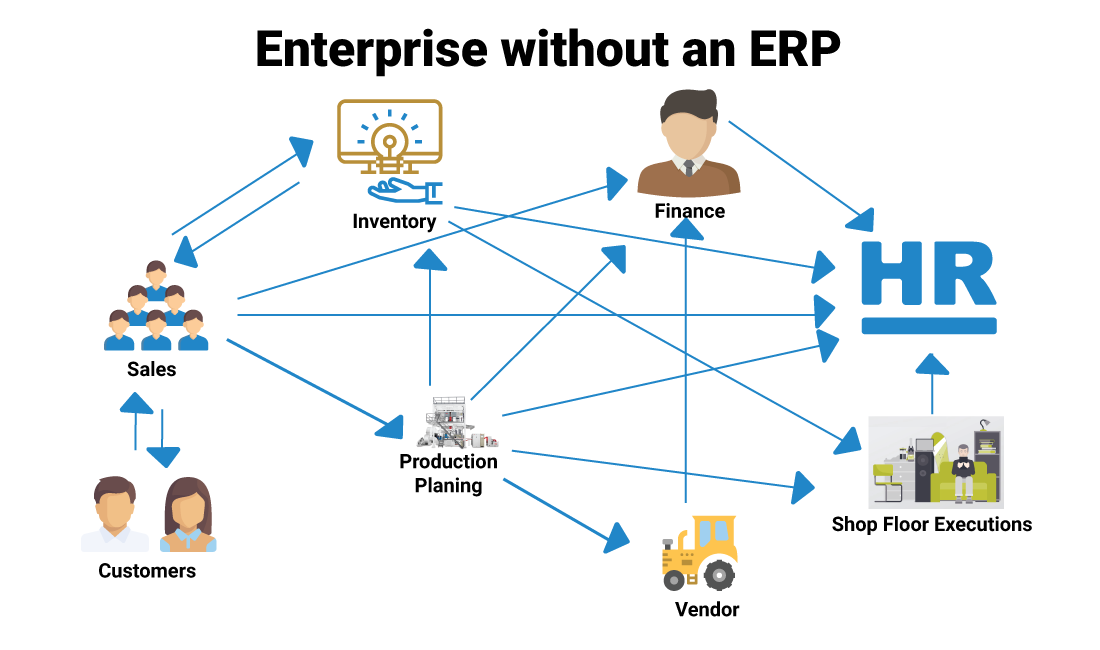 Enterprise without an ERP

Inventory

Finance

HR

Sales

Production Planing

Shop Floor Executions

Customers

Vendor